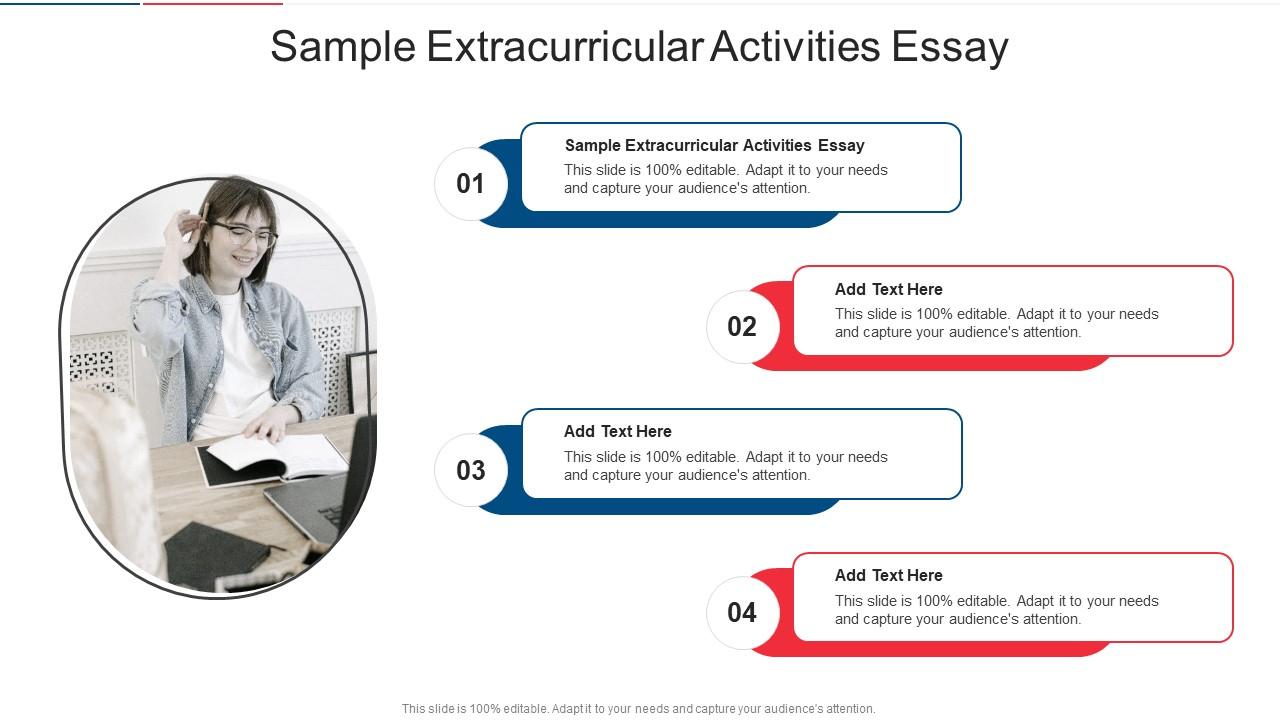 Sample Extracurricular Activities Essay

01

Sample Extracurricular Activities Essay

This slide is 100% editable. Adapt it to your needs and capture your audience's attention.

02

Add Text Here

This slide is 100% editable. Adapt it to your needs and capture your audience's attention.

03

Add Text Here

This slide is 100% editable. Adapt it to your needs and capture your audience's attention.

04

Add Text Here

This slide is 100% editable. Adapt it to your needs and capture your audience's attention.

This slide is 100% editable. Adapt it to your needs and capture your audience's attention.